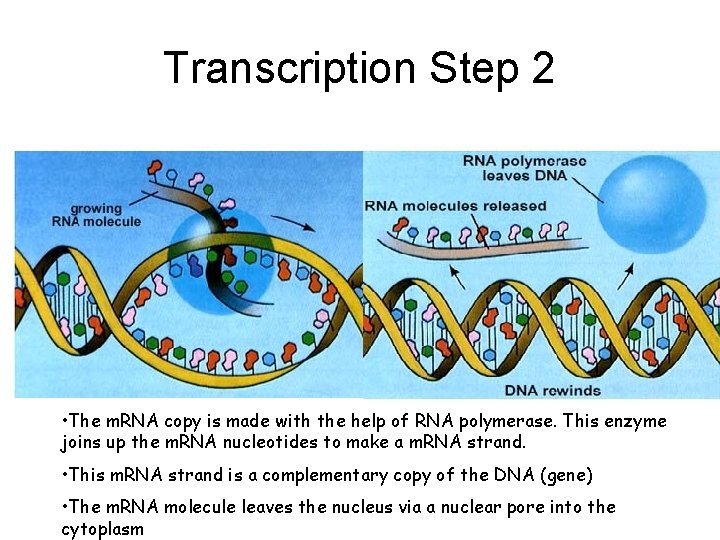 Transcription Step 2

growing RNA molecule

RNA polymerase leaves DNA

RNA molecules released

DNA rewinds

•The mRNA copy is made with the help of RNA polymerase. This enzyme joins up the mRNA nucleotides to make a mRNA strand.

•This mRNA strand is a complementary copy of the DNA (gene)

•The mRNA molecule leaves the nucleus via a nuclear pore into the cytoplasm